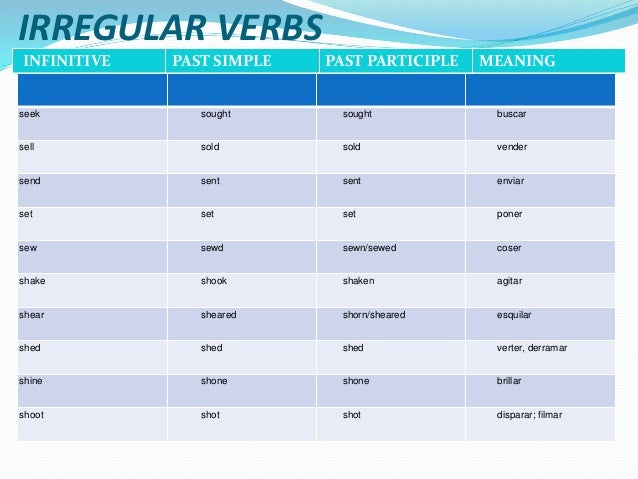 IRREGULAR VERBS

| INFINITIVE | PAST SIMPLE | PAST PARTICIPLE | MEANING |
|---|---|---|---|
| | | | |
| seek | sought | sought | buscar |
| sell | sold | sold | vender |
| send | sent | sent | enviar |
| set | set | set | poner |
| sew | sewd | sewn/sewed | coser |
| shake | shook | shaken | agitar |
| shear | sheared | shorn/sheared | esquilar |
| shed | shed | shed | verter, derramar |
| shine | shone | shone | brillar |
| shoot | shot | shot | disparar; filmar |